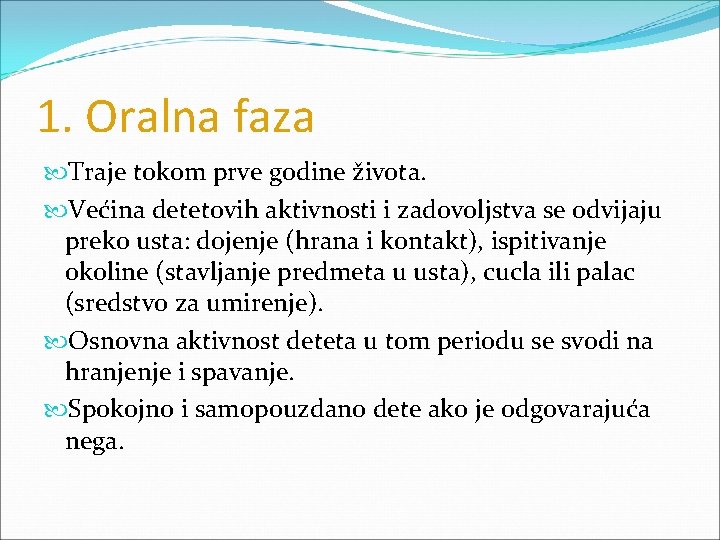 1. Oralna faza

Traje tokom prve godine života.

Većina detetovih aktivnosti i zadovoljstva se odvijaju preko usta: dojenje (hrana i kontakt), ispitivanje okoline (stavljanje predmeta u usta), cucla ili palac (sredstvo za umirenje).

Osnovna aktivnost deteta u tom periodu se svodi na hranjenje i spavanje.

Spokojno i samopouzdano dete ako je odgovarajuća nega.